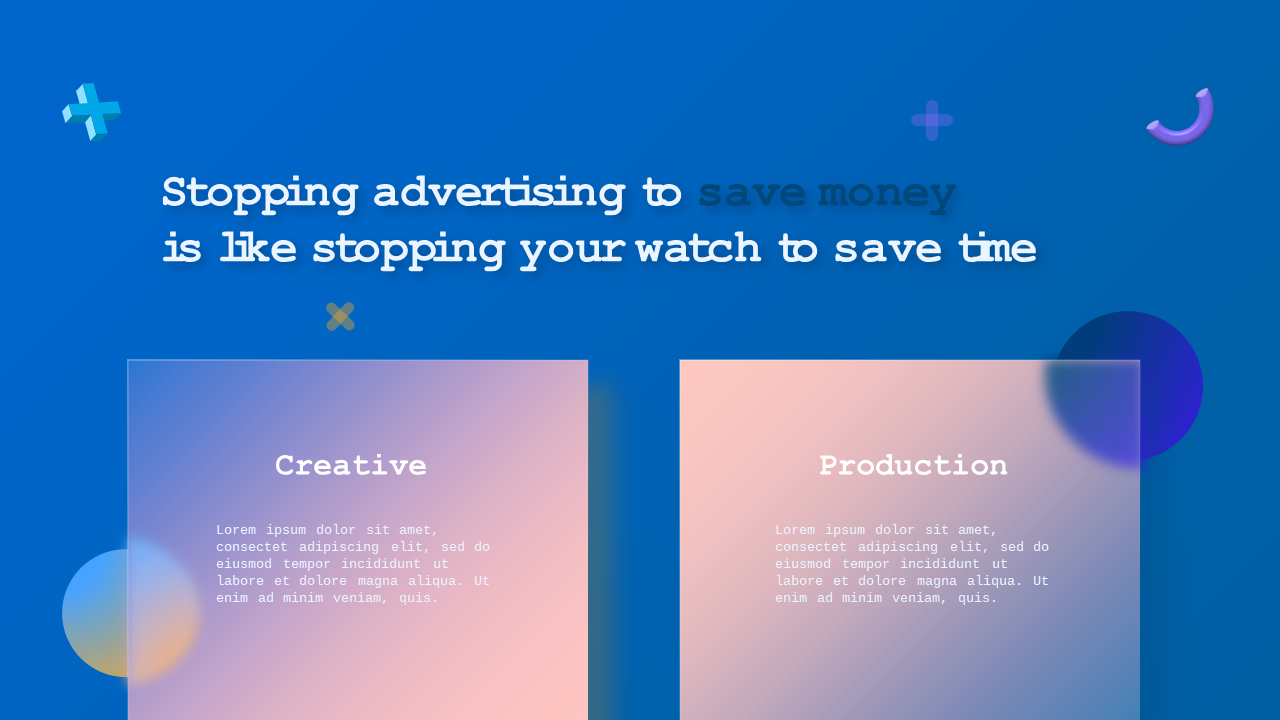 Stopping advertising to save money
is like stopping your watch to save time

Creative

Lorem ipsum dolor sit amet, consectet adipiscing elit, sed do eiusmod tempor incididunt ut labore et dolore magna aliqua. Ut enim ad minim veniam, quis.

Production

Lorem ipsum dolor sit amet, consectet adipiscing elit, sed do eiusmod tempor incididunt ut labore et dolore magna aliqua. Ut enim ad minim veniam, quis.